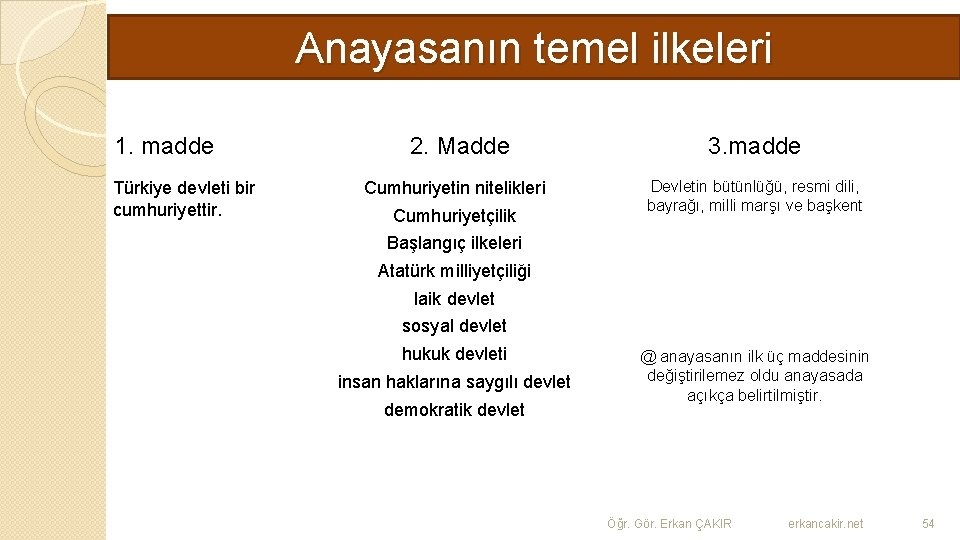 Anayasanın temel ilkeleri

1. madde

Türkiye devleti bir cumhuriyettir.

2. Madde

Cumhuriyetin nitelikleri
Cumhuriyetçilik
Başlangıç ilkeleri
Atatürk milliyetçiliği
laik devlet
sosyal devlet
hukuk devleti
insan haklarına saygılı devlet
demokratik devlet

3.madde

Devletin bütünlüğü, resmi dili, bayrağı, milli marşı ve başkent

@ anayasanın ilk üç maddesinin değiştirilemez oldu anayasada açıkça belirtilmiştir.

Öğr. Gör. Erkan ÇAKIR

erkancakir.net

54